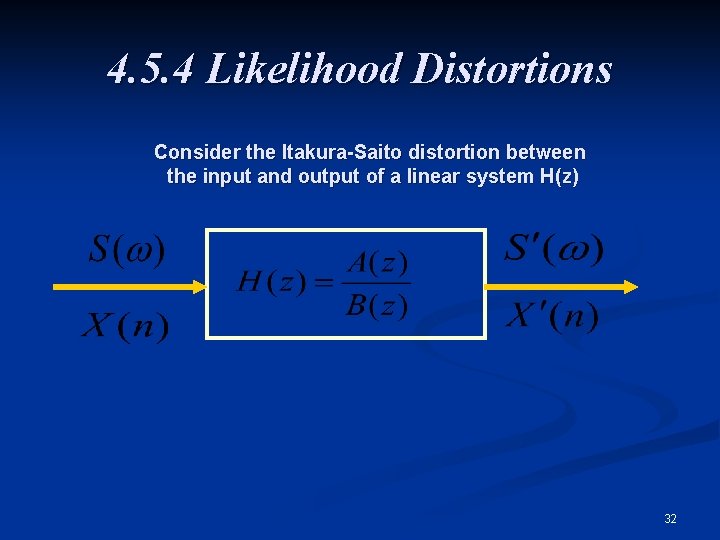 4.5.4 Likelihood Distortions

Consider the Itakura-Saito distortion between the input and output of a linear system H(z)

$S(\omega)$

$X(n)$

$H(z) = \frac{A(z)}{B(z)}$

$S'(\omega)$

$X'(n)$

32